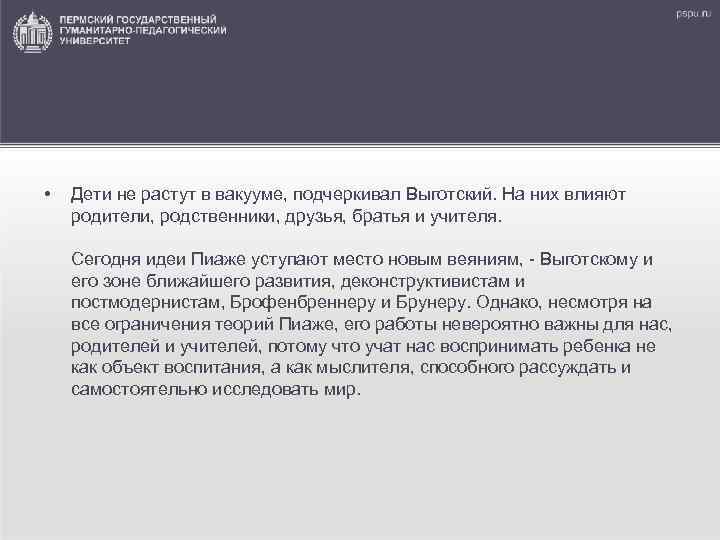 ПЕРМСКИЙ ГОСУДАРСТВЕННЫЙ ГУМАНИТАРНО-ПЕДАГОГИЧЕСКИЙ УНИВЕРСИТЕТ

pspu.ru

• Дети не растут в вакууме, подчеркивал Выготский. На них влияют родители, родственники, друзья, братья и учителя.

Сегодня идеи Пиаже уступают место новым веяниям, - Выготскому и его зоне ближайшего развития, деконструктивистам и постмодернистам, Брофенбреннеру и Брунеру. Однако, несмотря на все ограничения теорий Пиаже, его работы невероятно важны для нас, родителей и учителей, потому что учат нас воспринимать ребенка не как объект воспитания, а как мыслителя, способного рассуждать и самостоятельно исследовать мир.